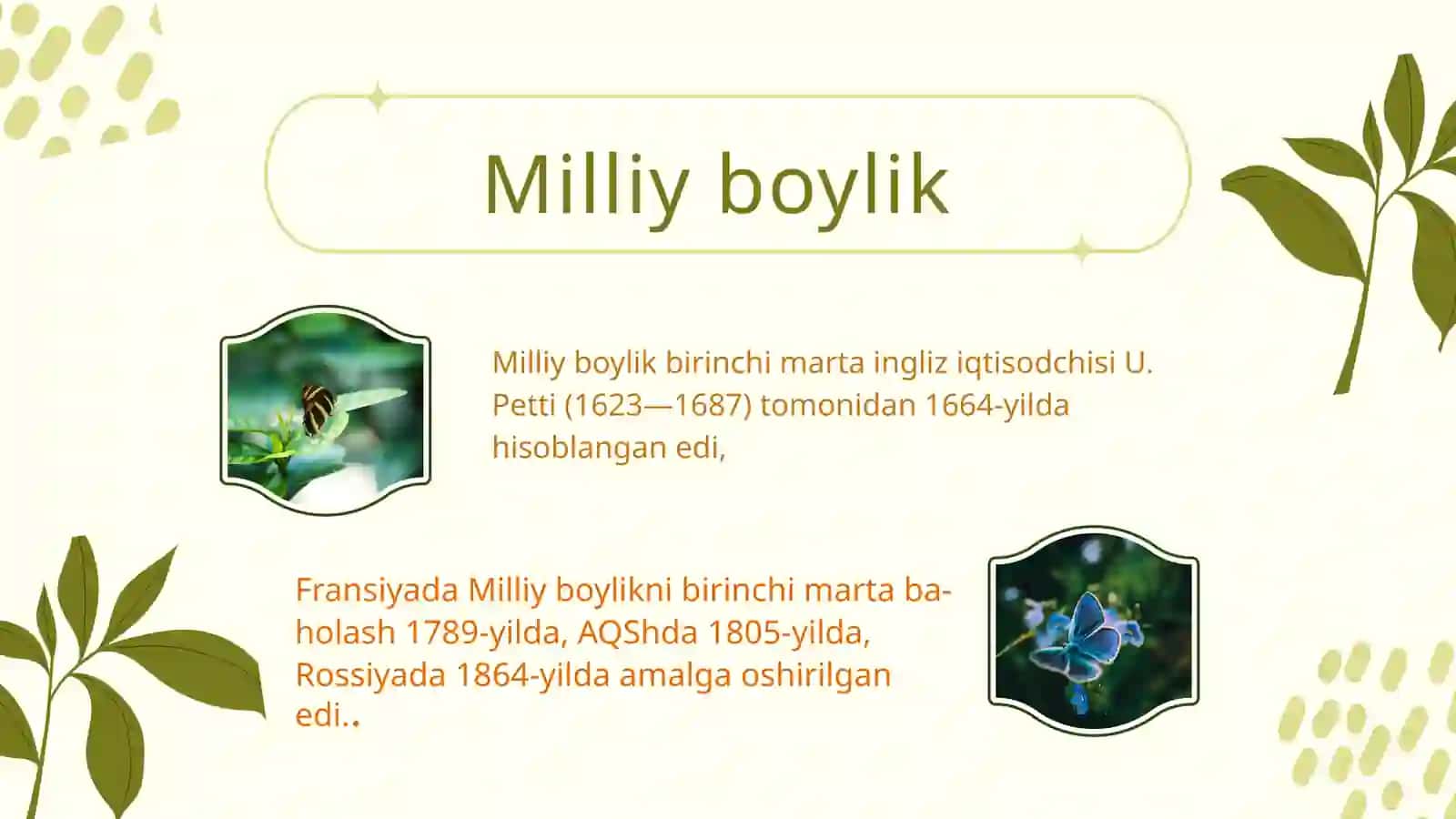 Milliy boylik

Milliy boylik birinchi marta ingliz iqtisodchisi U. Petti (1623—1687) tomonidan 1664-yilda hisoblangan edi,

Fransiyada Milliy boylikni birinchi marta baholash 1789-yilda, AQShda 1805-yilda, Rossiyada 1864-yilda amalga oshirilgan edi..